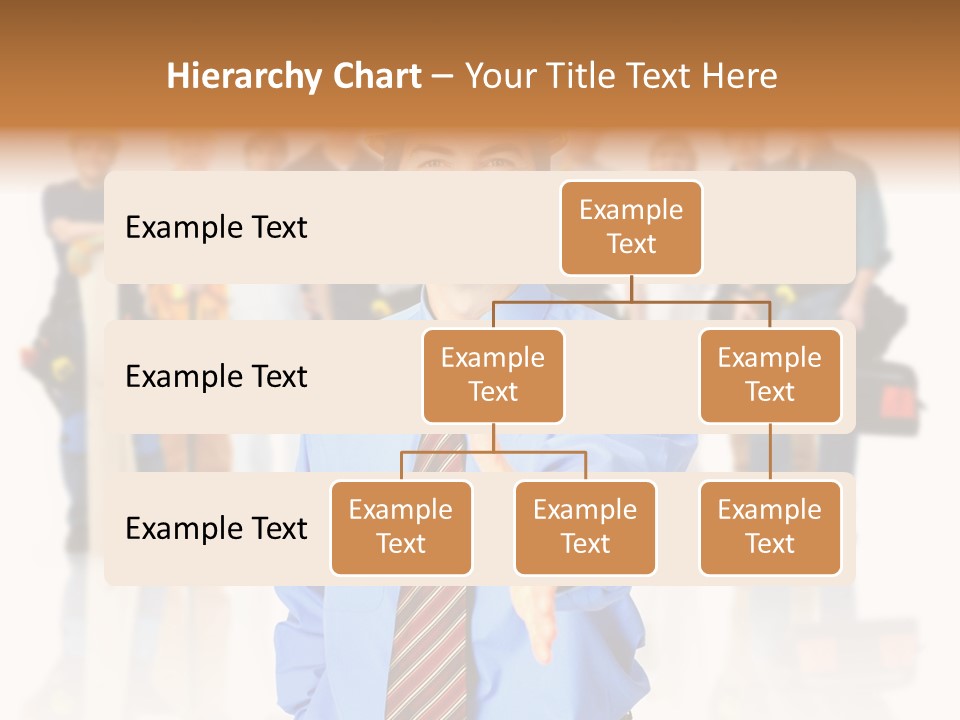 Hierarchy Chart – Your Title Text Here

Example Text

Example Text

Example Text

Example Text

Example Text

Example Text

Example Text

Example Text

Example Text